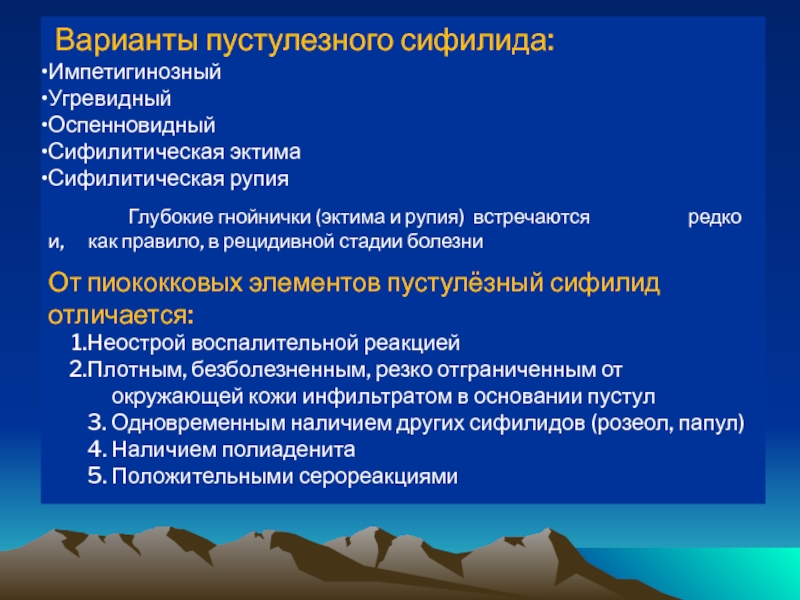 Варианты пустулезного сифилида:
•Импетигинозный
•Угревидный
•Оспенновидный
•Сифилитическая эктима
•Сифилитическая рупия

Глубокие гнойнички (эктима и рупия) встречаются редко и, как правило, в рецидивной стадии болезни

От пиококковых элементов пустулёзный сифилид отличается:
1.Неострой воспалительной реакцией
2.Плотным, безболезненным, резко отграниченным от окружающей кожи инфильтратом в основании пустул
3. Одновременным наличием других сифилидов (розеол, папул)
4. Наличием полиаденита
5. Положительными серореакциями